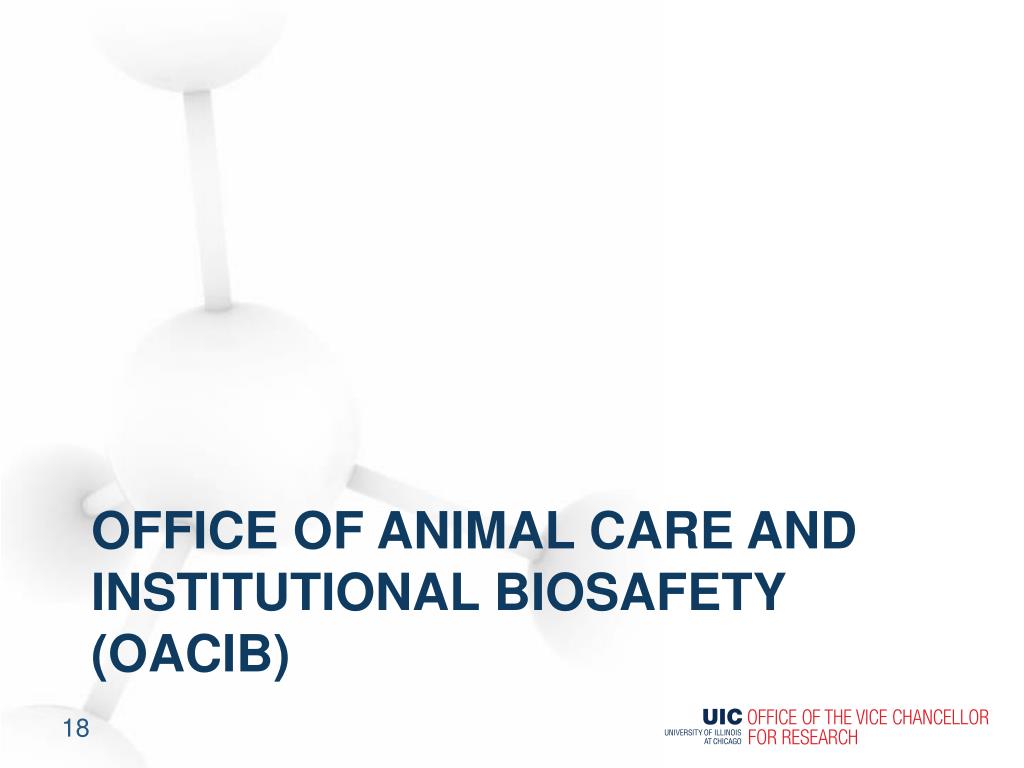 OFFICE OF ANIMAL CARE AND INSTITUTIONAL BIOSAFETY (OACIB)

18

UIC UNIVERSITY OF ILLINOIS AT CHICAGO OFFICE OF THE VICE CHANCELLOR FOR RESEARCH